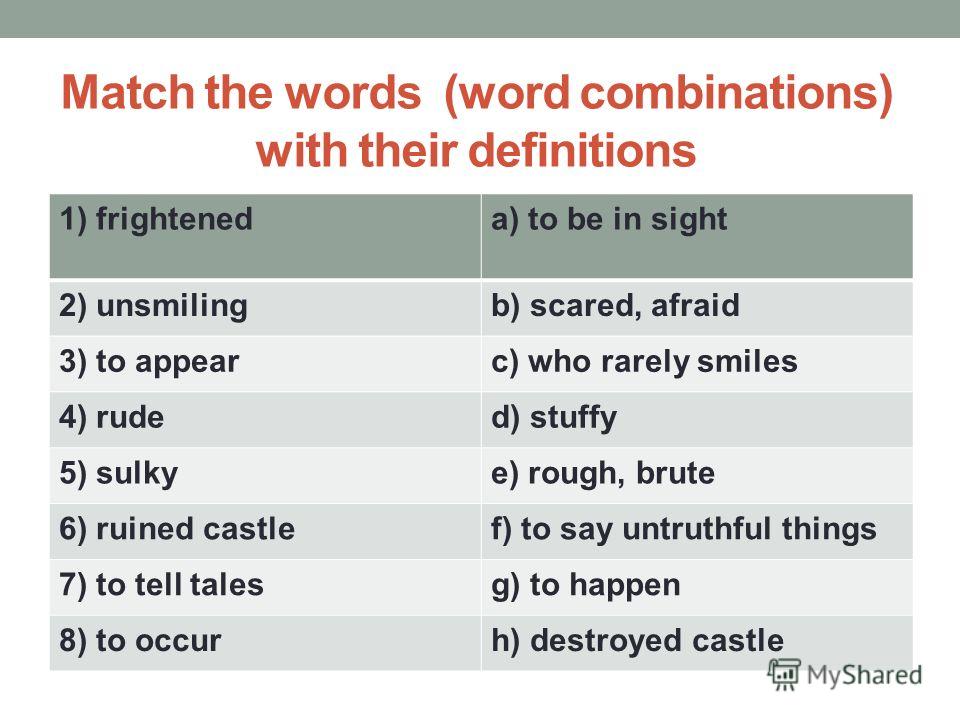 Match the words (word combinations) with their definitions

| 1) frightened | a) to be in sight |
|---|---|
| 2) unsmiling | b) scared, afraid |
| 3) to appear | c) who rarely smiles |
| 4) rude | d) stuffy |
| 5) sulky | e) rough, brute |
| 6) ruined castle | f) to say untruthful things |
| 7) to tell tales | g) to happen |
| 8) to occur | h) destroyed castle |

MyShared